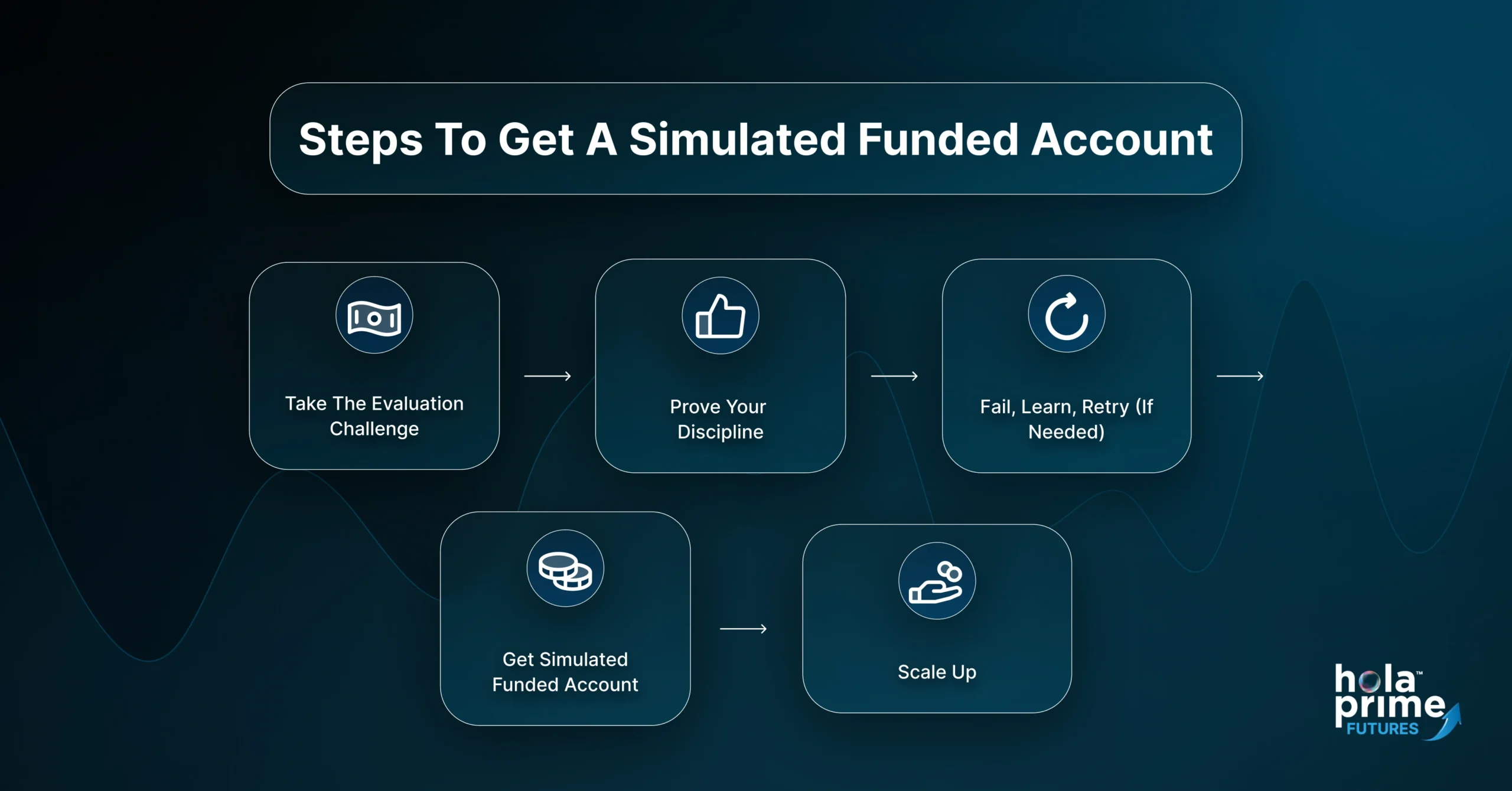 Steps To Get A Simulated Funded Account

Take The Evaluation Challenge

Prove Your Discipline

Fail, Learn, Retry (If Needed)

Get Simulated Funded Account

Scale Up

hola™ prime FUTURES